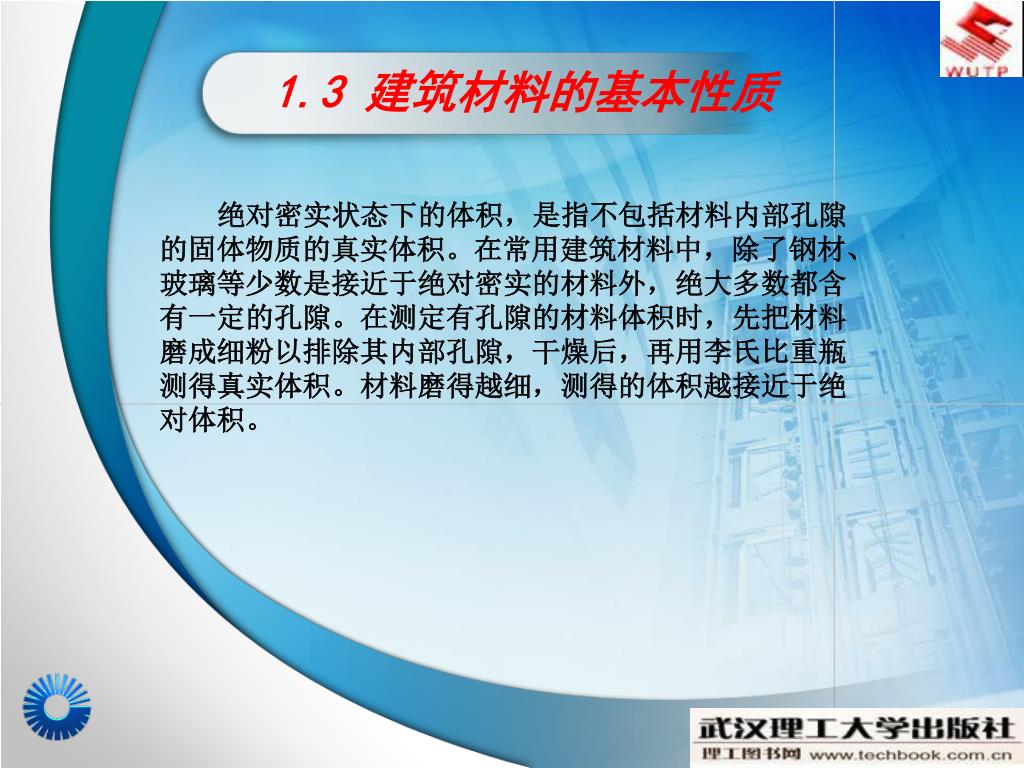 WUTP

1.3 建筑材料的基本性质

绝对密实状态下的体积，是指不包括材料内部孔隙的固体物质的真实体积。在常用建筑材料中，除了钢材、玻璃等少数是接近于绝对密实的材料外，绝大多数都含有一定的孔隙。在测定有孔隙的材料体积时，先把材料磨成细粉以排除其内部孔隙，干燥后，再用李氏比重瓶测得真实体积。材料磨得越细，测得的体积越接近于绝对体积。

武汉理工大学出版社
理工图书网 www.techbook.com.cn